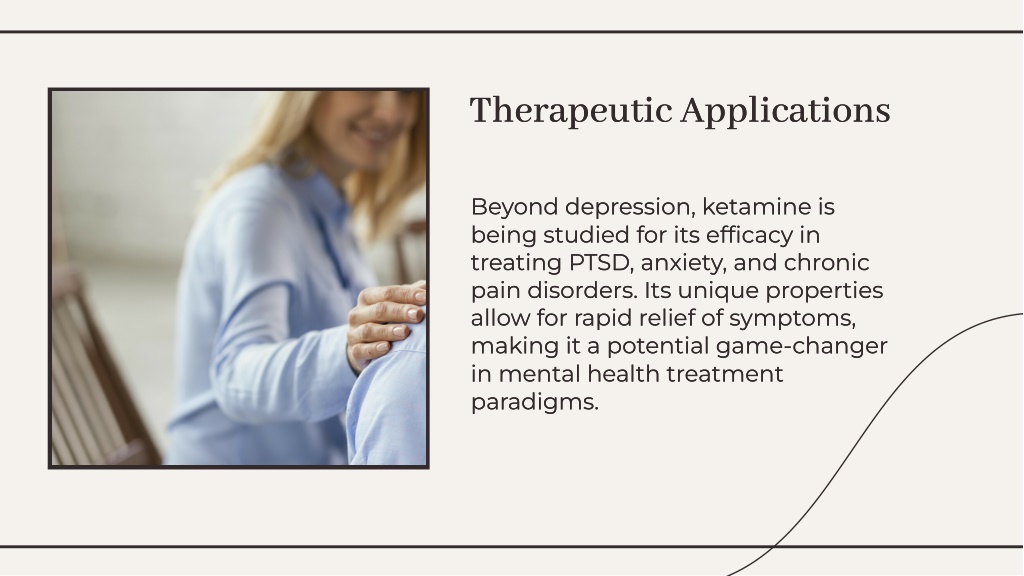 Therapeutic Applications

Beyond depression, ketamine is being studied for its efficacy in treating PTSD, anxiety, and chronic pain disorders. Its unique properties allow for rapid relief of symptoms, making it a potential game-changer in mental health treatment paradigms.